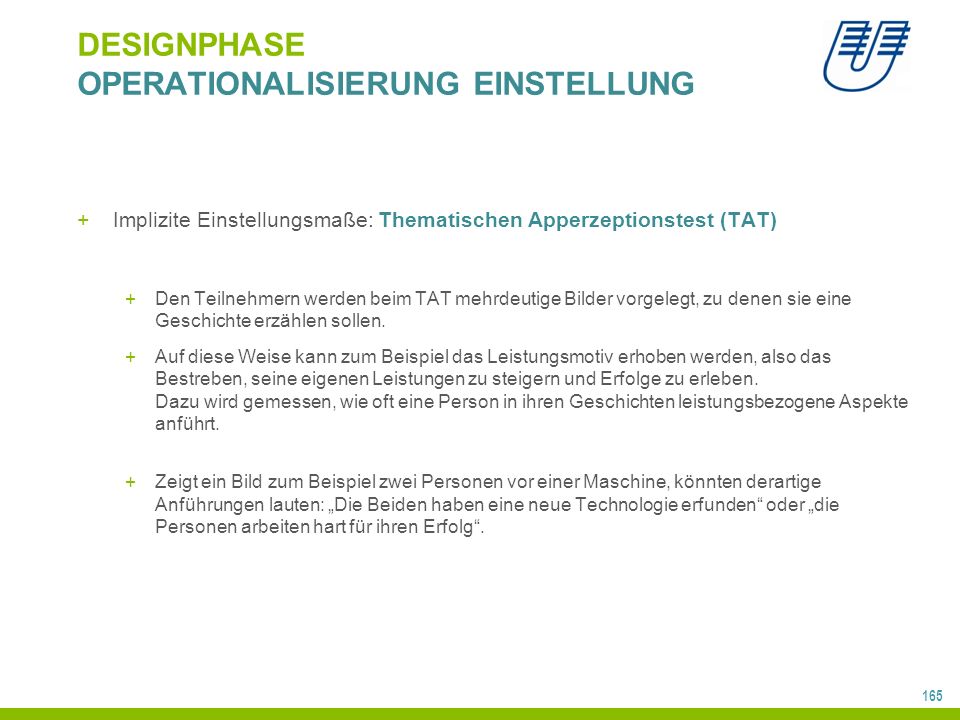 DESIGNPHASE
OPERATIONALISIERUNG EINSTELLUNG

+ Implizite Einstellungsmaße: Thematischen Apperzeptionstest (TAT)

+ Den Teilnehmern werden beim TAT mehrdeutige Bilder vorgelegt, zu denen sie eine Geschichte erzählen sollen.

+ Auf diese Weise kann zum Beispiel das Leistungsmotiv erhoben werden, also das Bestreben, seine eigenen Leistungen zu steigern und Erfolge zu erleben.
Dazu wird gemessen, wie oft eine Person in ihren Geschichten leistungsbezogene Aspekte anführt.

+ Zeigt ein Bild zum Beispiel zwei Personen vor einer Maschine, könnten derartige Anführungen lauten: „Die Beiden haben eine neue Technologie erfunden“ oder „die Personen arbeiten hart für ihren Erfolg“.

165